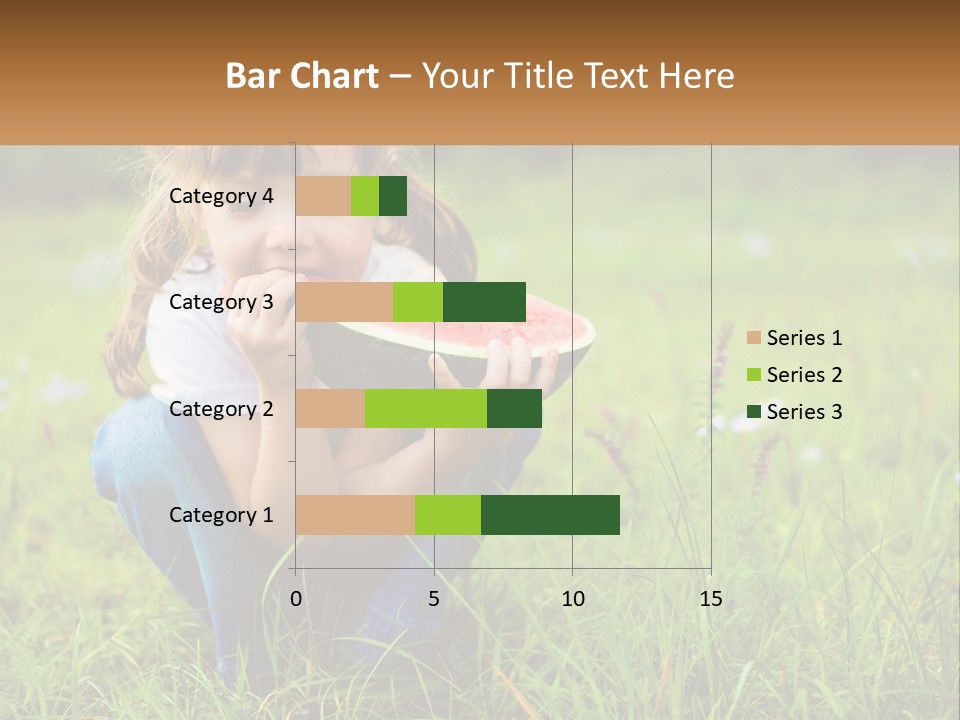 Bar Chart – Your Title Text Here

Category 4
Category 3
Category 2
Category 1

0
5
10
15

Series 1
Series 2
Series 3